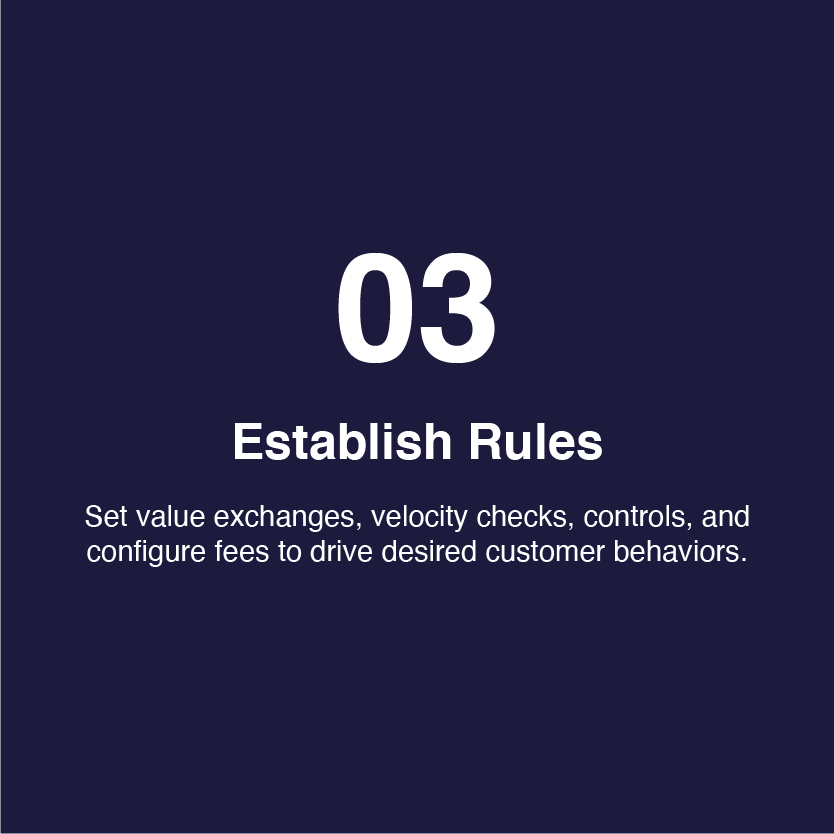 03

Establish Rules

Set value exchanges, velocity checks, controls, and configure fees to drive desired customer behaviors.